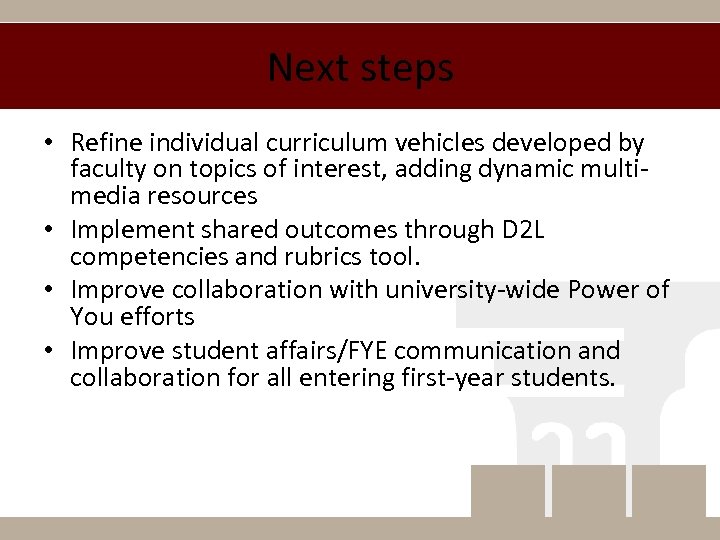 Next steps

• Refine individual curriculum vehicles developed by faculty on topics of interest, adding dynamic multi-media resources
• Implement shared outcomes through D2L competencies and rubrics tool.
• Improve collaboration with university-wide Power of You efforts
• Improve student affairs/FYE communication and collaboration for all entering first-year students.